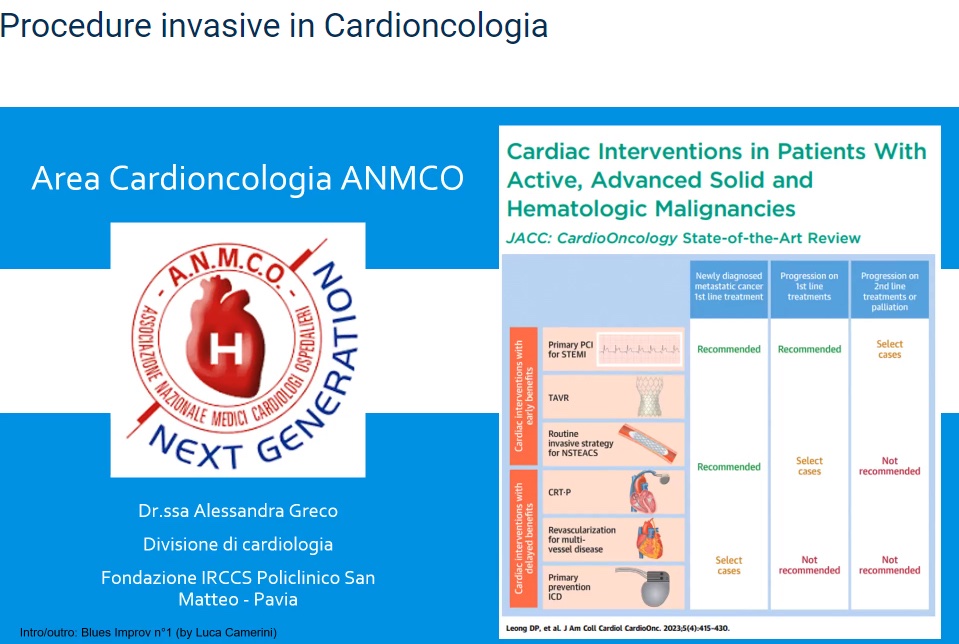 Procedure invasive in Cardioncologia

Area Cardioncologia ANMCO

A.N.M.C.O.
ASSOCIAZIONE NAZIONALE MEDICI CARDIOLOGI OSPEDALIERI
H
NEXT GENERATION

Dr.ssa Alessandra Greco
Divisione di cardiologia
Fondazione IRCCS Policlinico San Matteo - Pavia

Intro/outro: Blues Improv n°1 (by Luca Camerini)

Cardiac Interventions in Patients With Active, Advanced Solid and Hematologic Malignancies

JACC: CardioOncology State-of-the-Art Review

| | | Newly diagnosed metastatic cancer 1st line treatment | Progression on 1st line treatments | Progression on 2nd line treatments or palliation |
|---|---|---|---|---|
| Cardiac interventions with early benefits | Primary PCI for STEMI | Recommended | Recommended | Select cases |
| | TAVR | | | |
| | Routine invasive strategy for NSTEACS | Recommended | Select cases | Not recommended |
| Cardiac interventions with delayed benefits | CRT-P | | | |
| | Revascularization for multi-vessel disease | | | |
| | Primary prevention ICD | Select cases | Not recommended | Not recommended |

Leong DP, et al. J Am Coll Cardiol CardioOnc. 2023;5(4):415–430.